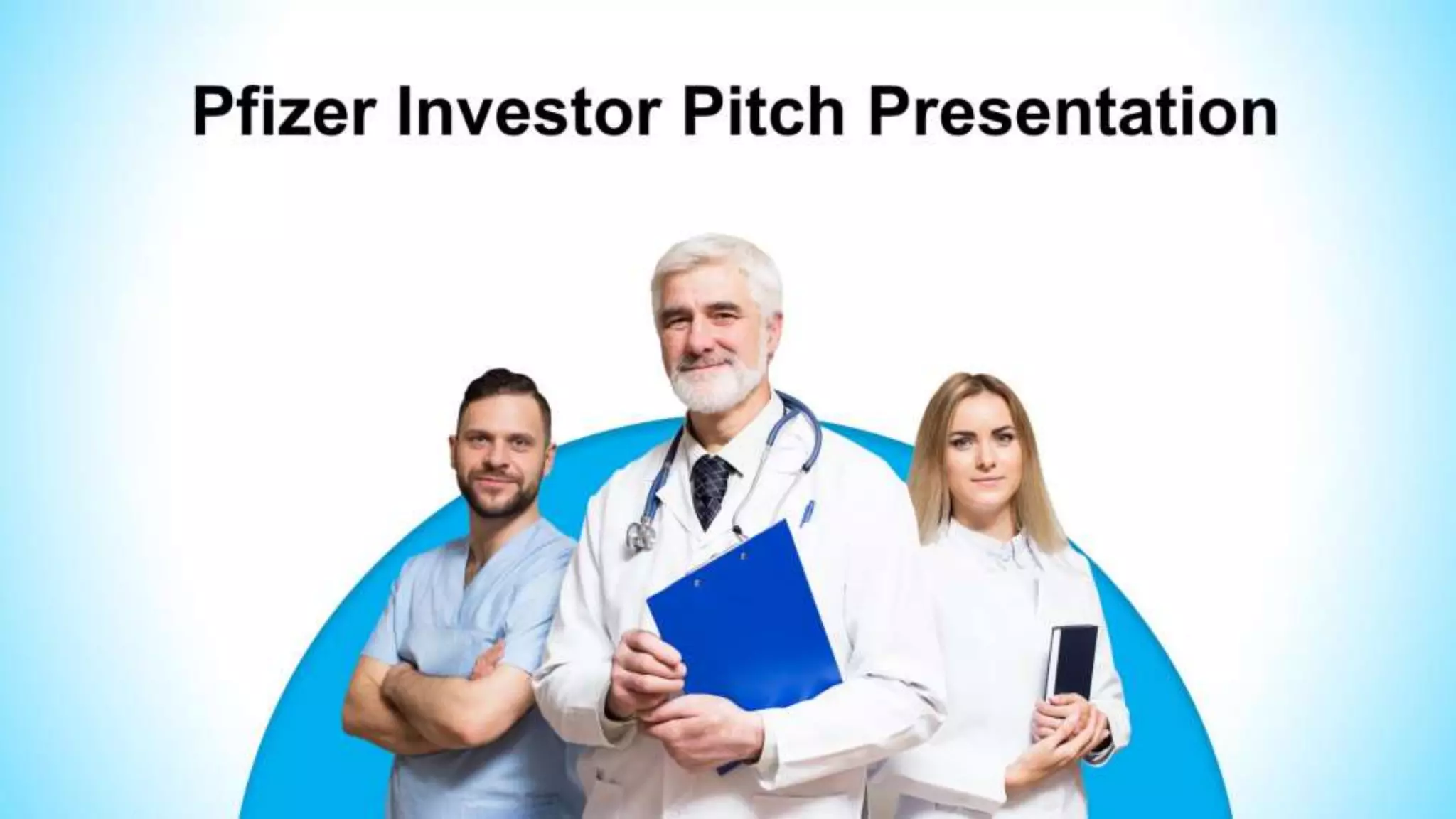 Pfizer Investor Pitch Presentation